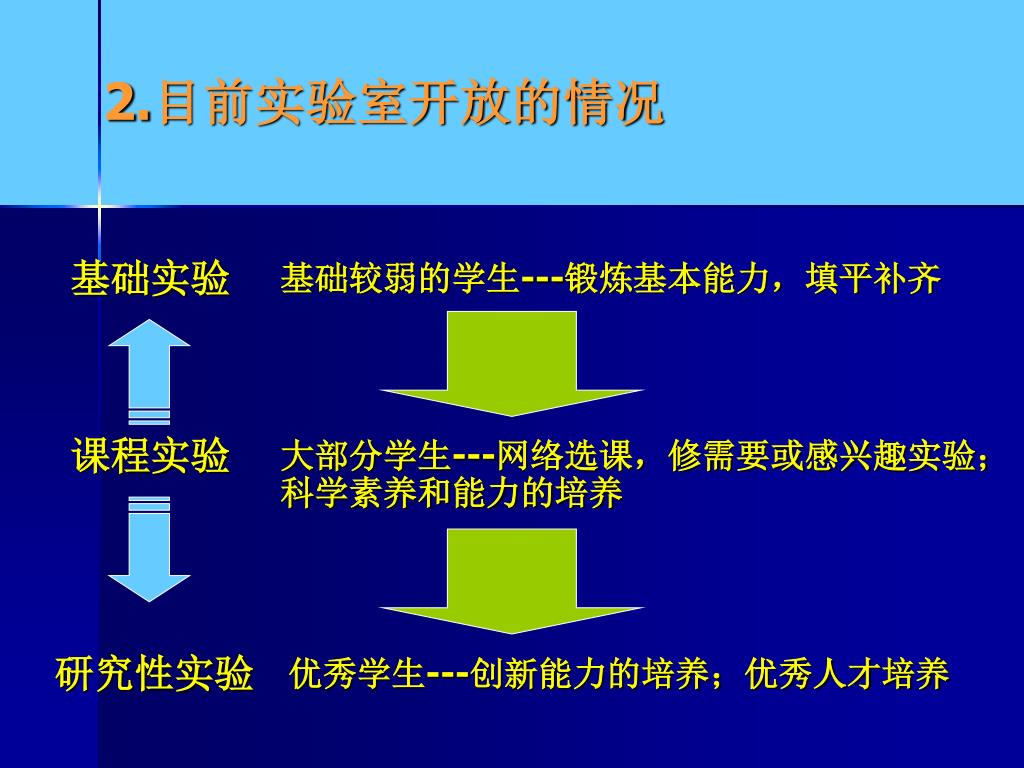 2.目前实验室开放的情况

基础实验　基础较弱的学生---锻炼基本能力，填平补齐

课程实验　大部分学生---网络选课，修需要或感兴趣实验；科学素养和能力的培养

研究性实验　优秀学生---创新能力的培养；优秀人才培养